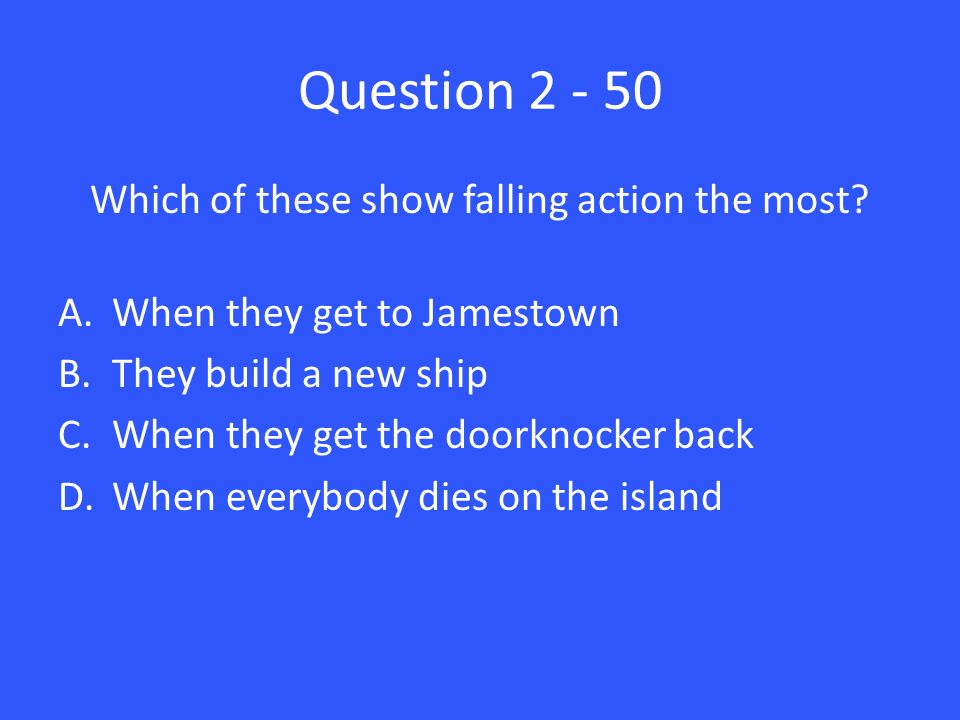 Question 2 - 50

Which of these show falling action the most?

A. When they get to Jamestown
B. They build a new ship
C. When they get the doorknocker back
D. When everybody dies on the island